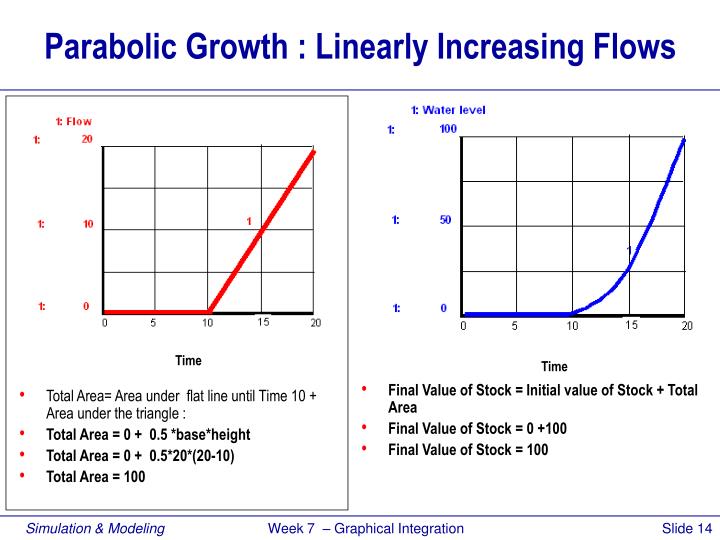 Parabolic Growth : Linearly Increasing Flows

1: Flow
1: 20
1: 10
1: 0
1
0 5 10 15 20
Time

• Total Area= Area under flat line until Time 10 + Area under the triangle :
• Total Area = 0 + 0.5 *base*height
• Total Area = 0 + 0.5*20*(20-10)
• Total Area = 100

1: Water level
1: 100
1: 50
1: 0
1
0 5 10 15 20
Time

• Final Value of Stock = Initial value of Stock + Total Area
• Final Value of Stock = 0 +100
• Final Value of Stock = 100

Simulation & Modeling
Week 7 – Graphical Integration
Slide 14